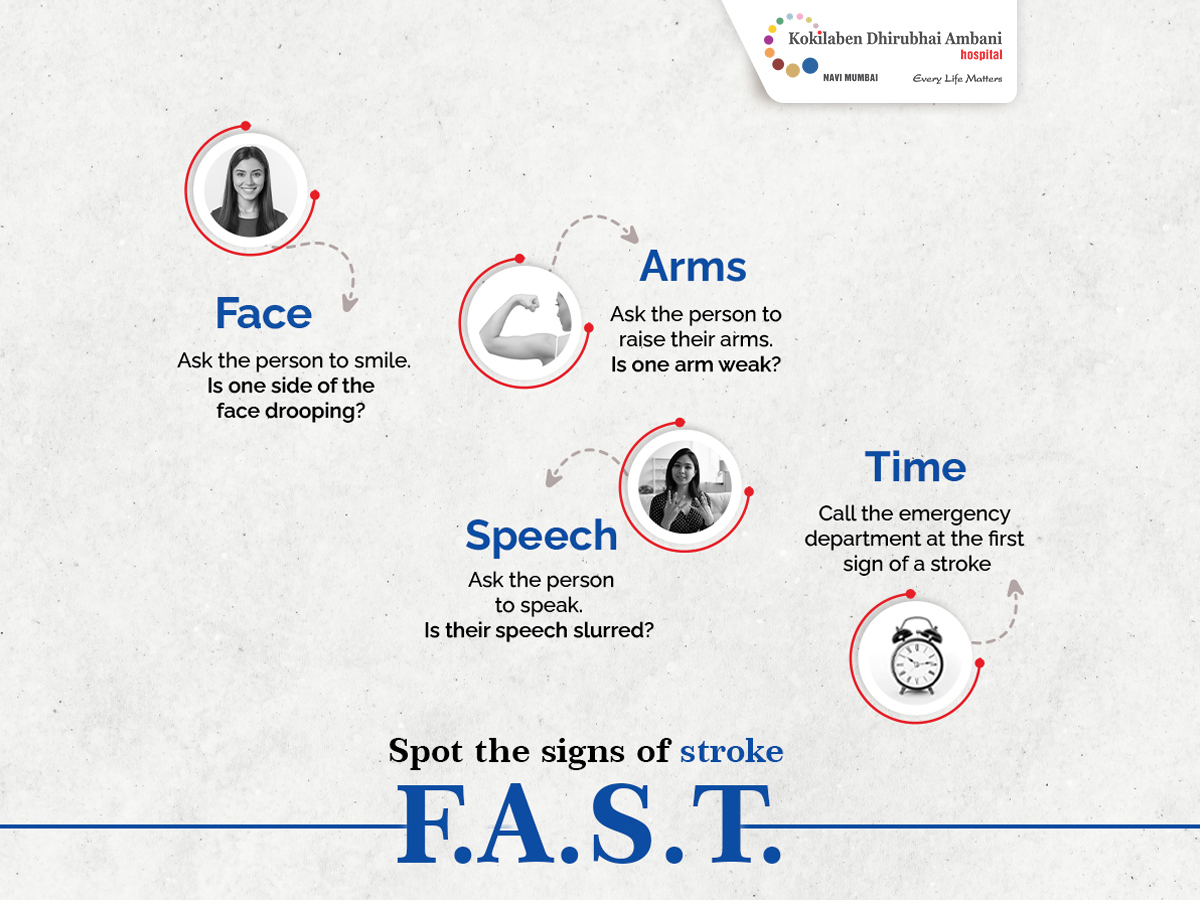 Kokilaben Dhirubhai Ambani hospital
NAVI MUMBAI
Every Life Matters

Face
Ask the person to smile. Is one side of the face drooping?

Arms
Ask the person to raise their arms. Is one arm weak?

Speech
Ask the person to speak. Is their speech slurred?

Time
Call the emergency department at the first sign of a stroke

Spot the signs of stroke
F.A.S.T.